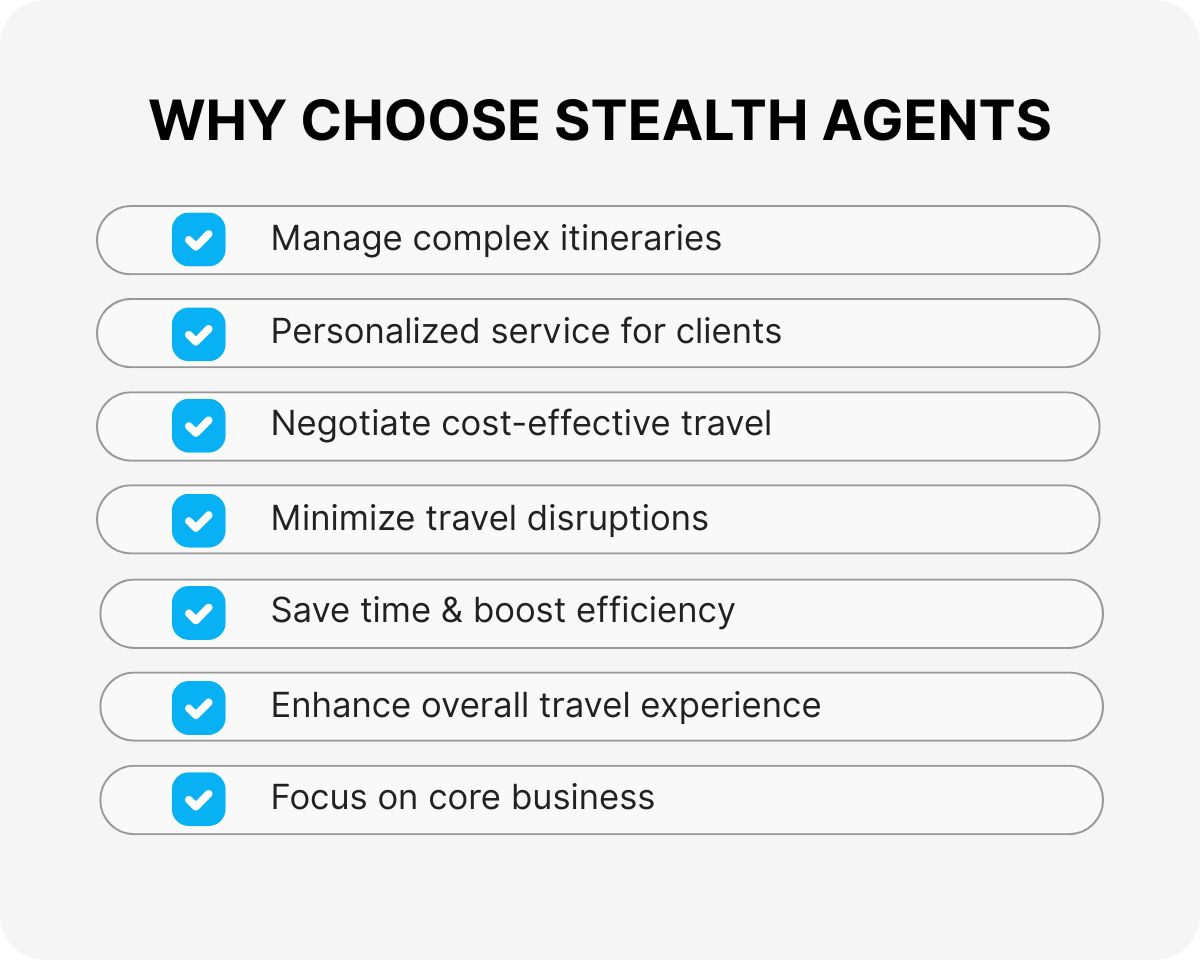 WHY CHOOSE STEALTH AGENTS

Manage complex itineraries

Personalized service for clients

Negotiate cost-effective travel

Minimize travel disruptions

Save time & boost efficiency

Enhance overall travel experience

Focus on core business